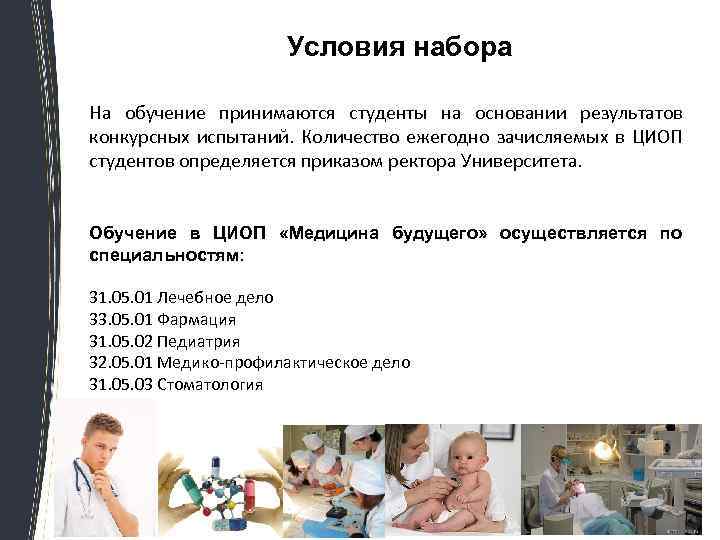 Условия набора

На обучение принимаются студенты на основании результатов конкурсных испытаний. Количество ежегодно зачисляемых в ЦИОП студентов определяется приказом ректора Университета.

Обучение в ЦИОП «Медицина будущего» осуществляется по специальностям:

31.05.01 Лечебное дело
33.05.01 Фармация
31.05.02 Педиатрия
32.05.01 Медико-профилактическое дело
31.05.03 Стоматология